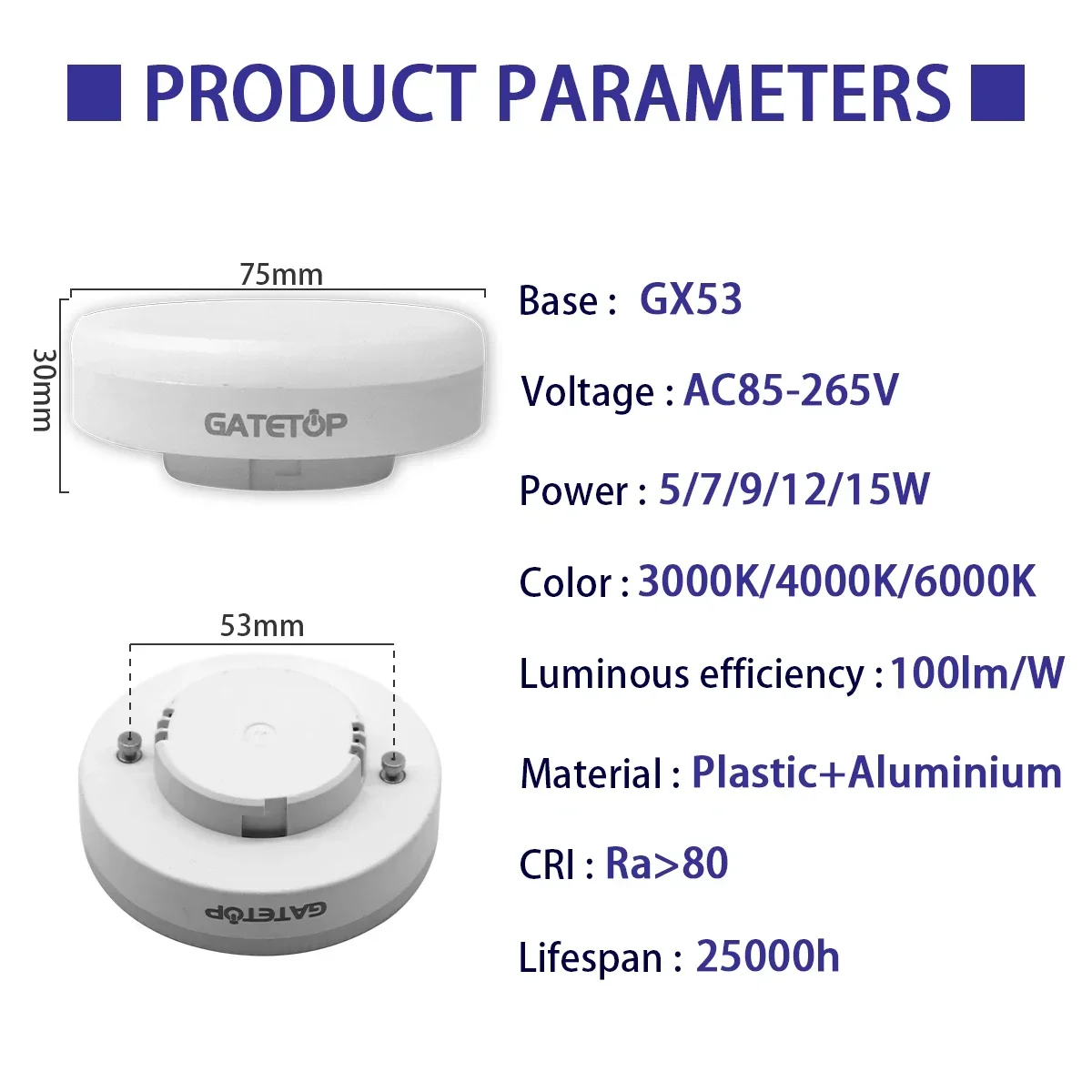 PRODUCT PARAMETERS

75mm

30mm

GATETOP

53mm

GATETOP

Base : GX53

Voltage : AC85-265V

Power : 5/7/9/12/15W

Color : 3000K/4000K/6000K

Luminous efficiency : 100lm/W

Material : Plastic+Aluminium

CRI : Ra>80

Lifespan : 25000h